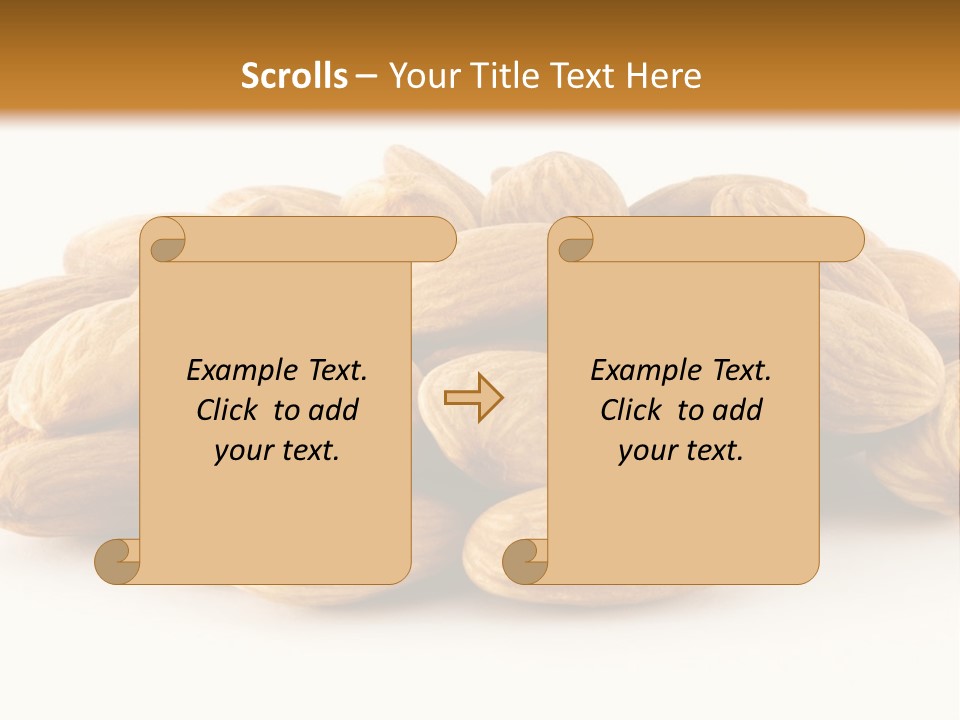 Scrolls – Your Title Text Here

Example Text. Click to add your text.

Example Text. Click to add your text.